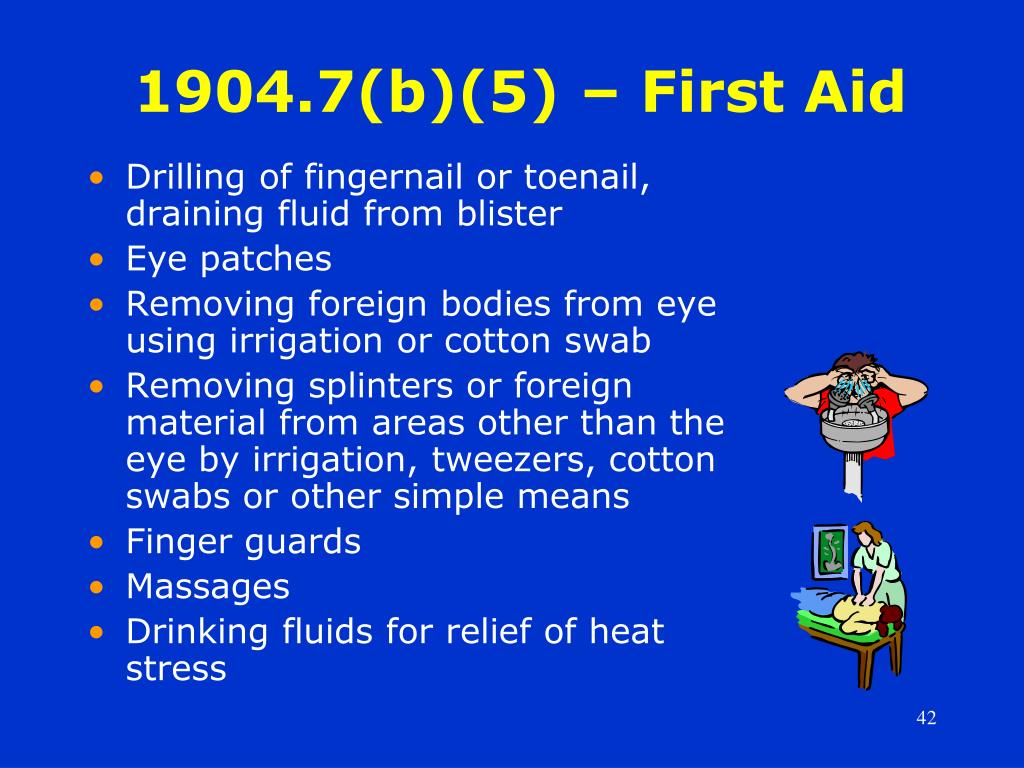 1904.7(b)(5) – First Aid

• Drilling of fingernail or toenail, draining fluid from blister
• Eye patches
• Removing foreign bodies from eye using irrigation or cotton swab
• Removing splinters or foreign material from areas other than the eye by irrigation, tweezers, cotton swabs or other simple means
• Finger guards
• Massages
• Drinking fluids for relief of heat stress

42